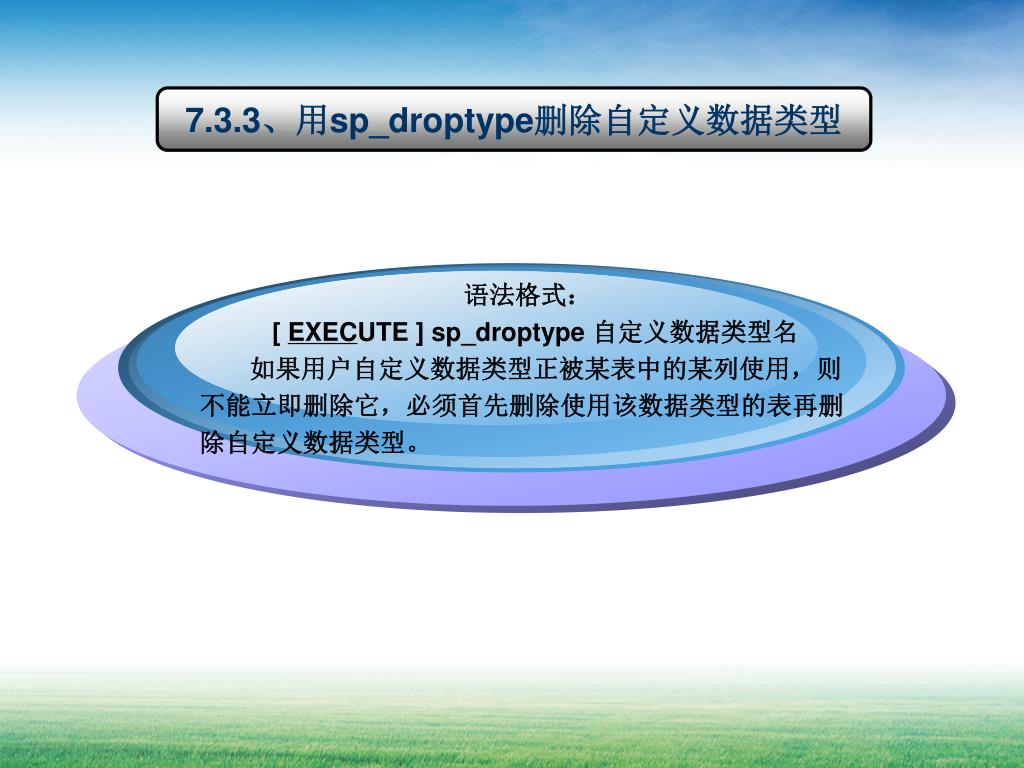 7.3.3、用sp_droptype删除自定义数据类型

语法格式：

[ EXECUTE ] sp_droptype 自定义数据类型名

如果用户自定义数据类型正被某表中的某列使用，则不能立即删除它，必须首先删除使用该数据类型的表再删除自定义数据类型。